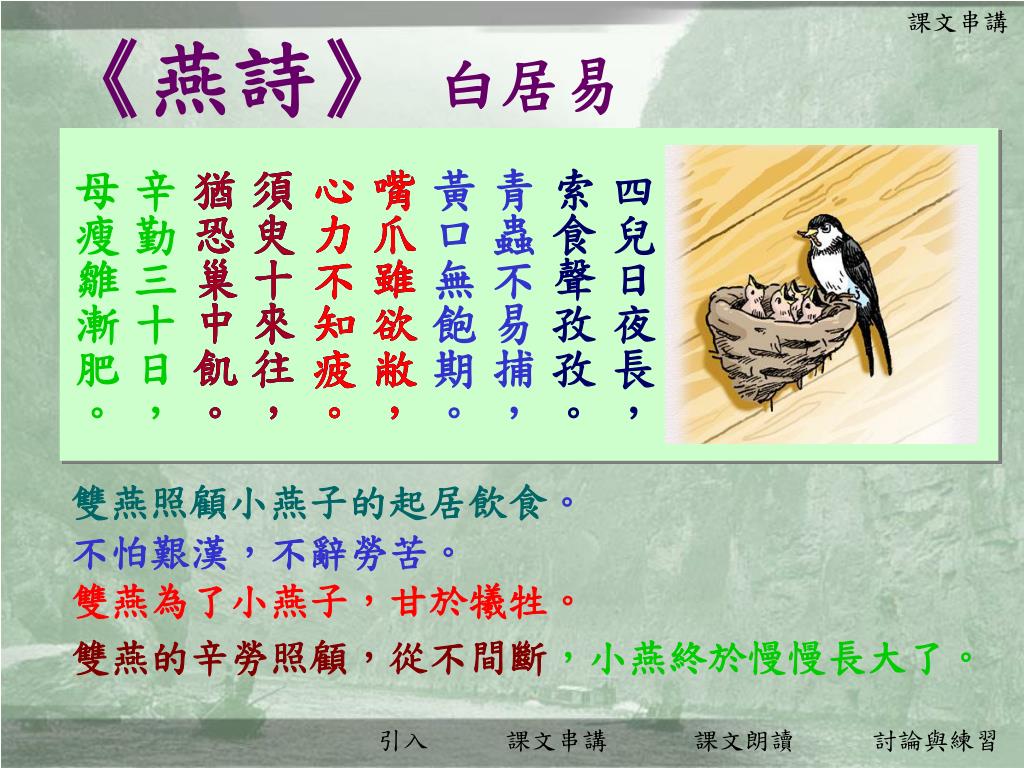 課文串講

《燕詩》 白居易

四兒日夜長，
索食聲孜孜。
青蟲不易捕，
黃口無飽期。
嘴爪雖欲敝，
心力不知疲。
須臾十來往，
猶恐巢中飢。
辛勤三十日，
母瘦雛漸肥。

雙燕照顧小燕子的起居飲食。
不怕艱漢，不辭勞苦。
雙燕為了小燕子，甘於犧牲。
雙燕的辛勞照顧，從不間斷，小燕終於慢慢長大了。

引入 課文串講 課文朗讀 討論與練習